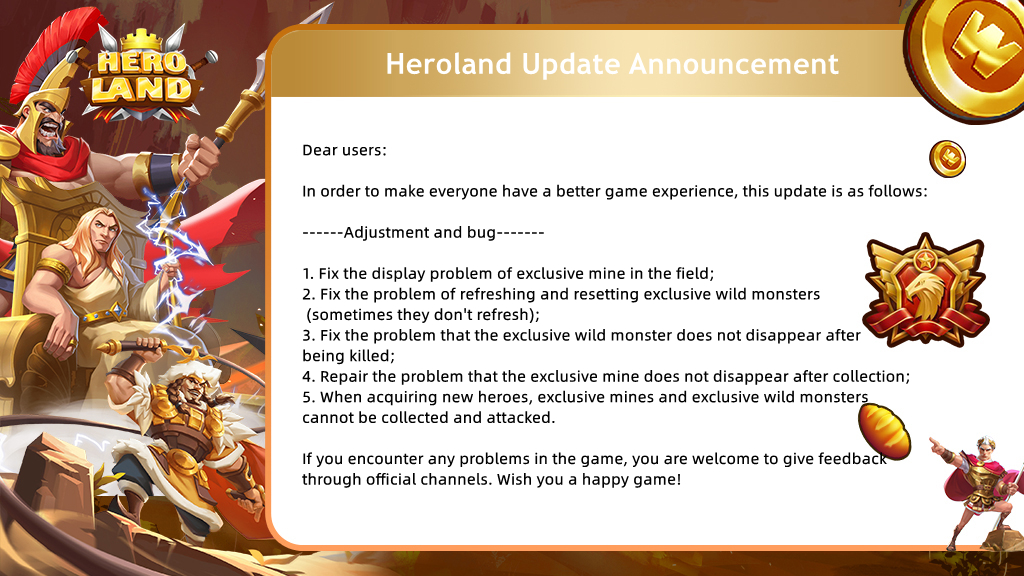 HERO LAND

Heroland Update Announcement

Dear users:

In order to make everyone have a better game experience, this update is as follows:

------Adjustment and bug-------

1. Fix the display problem of exclusive mine in the field;
2. Fix the problem of refreshing and resetting exclusive wild monsters (sometimes they don't refresh);
3. Fix the problem that the exclusive wild monster does not disappear after being killed;
4. Repair the problem that the exclusive mine does not disappear after collection;
5. When acquiring new heroes, exclusive mines and exclusive wild monsters cannot be collected and attacked.

If you encounter any problems in the game, you are welcome to give feedback through official channels. Wish you a happy game!